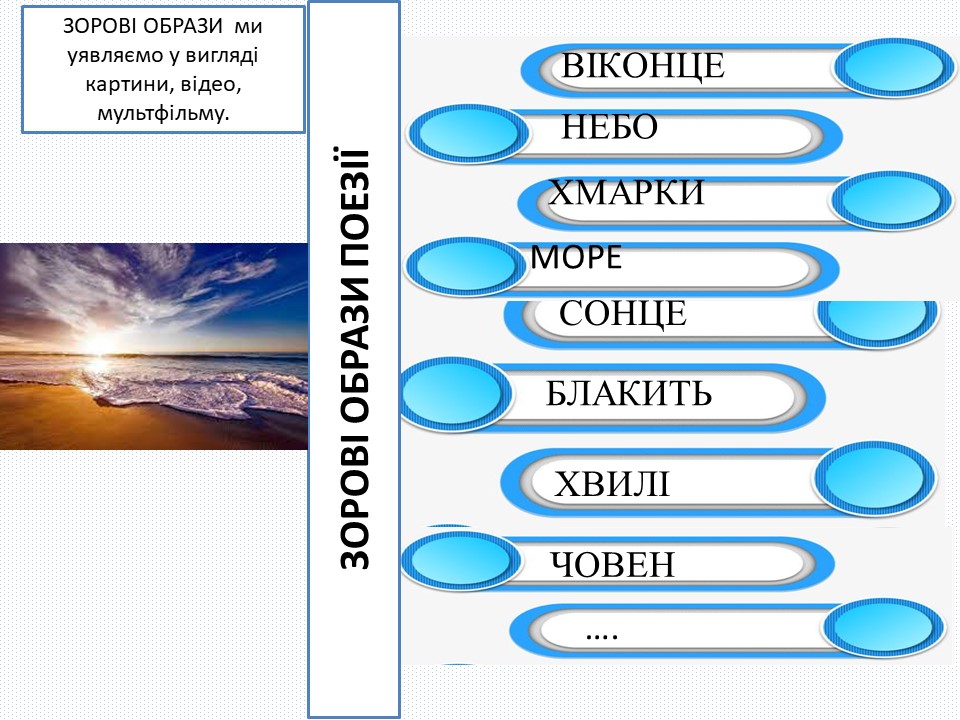 ЗОРОВІ ОБРАЗИ ми уявляємо у вигляді картини, відео, мультфільму.

ЗОРОВІ ОБРАЗИ ПОЕЗІЇ

ВІКОНЦЕ

НЕБО

ХМАРКИ

МОРЕ

СОНЦЕ

БЛАКИТЬ

ХВИЛІ

ЧОВЕН

....